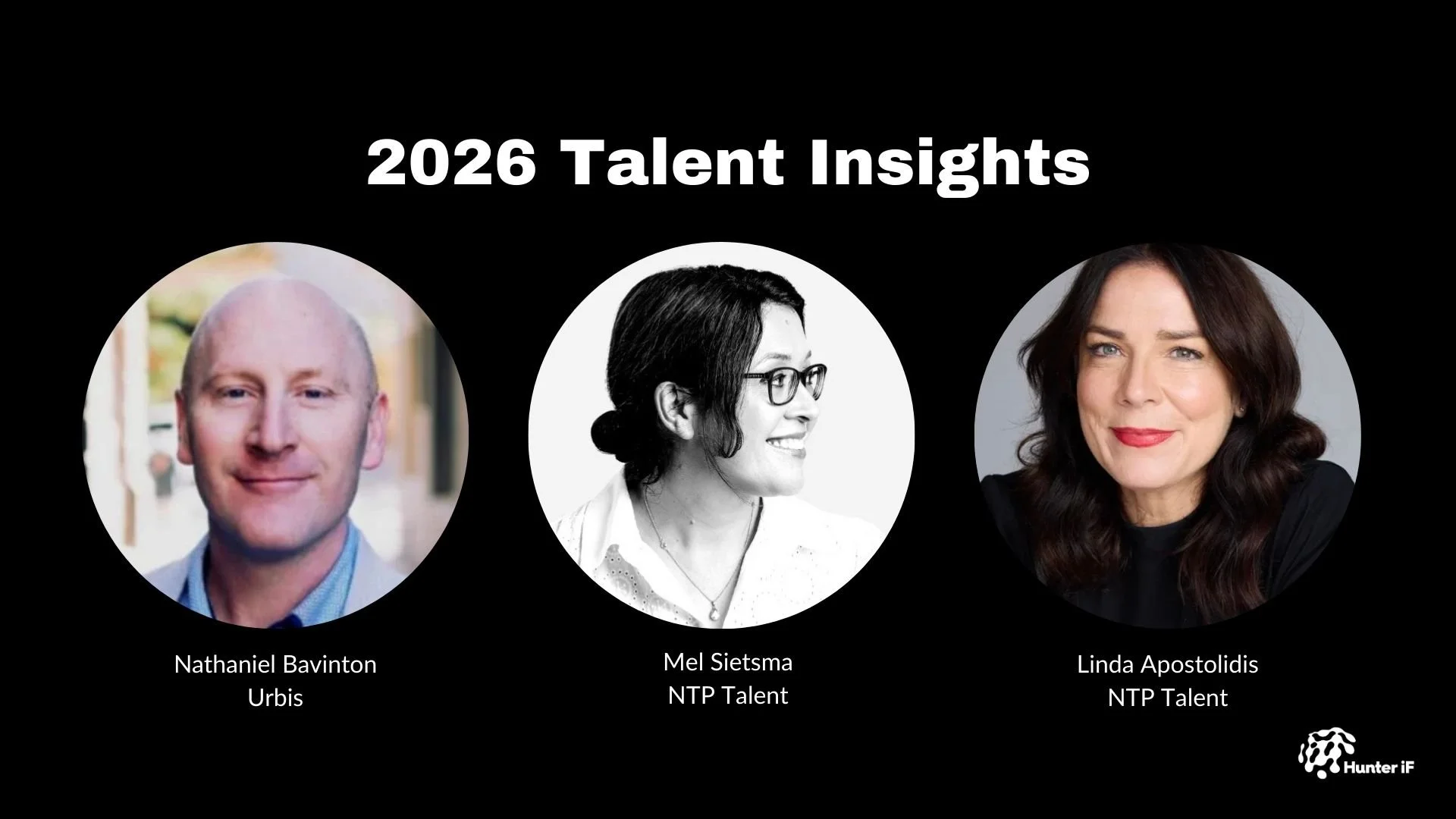 2026 Talent Insights

Nathaniel Bavinton
Urbis

Mel Sietsma
NTP Talent

Linda Apostolidis
NTP Talent

Hunter iF